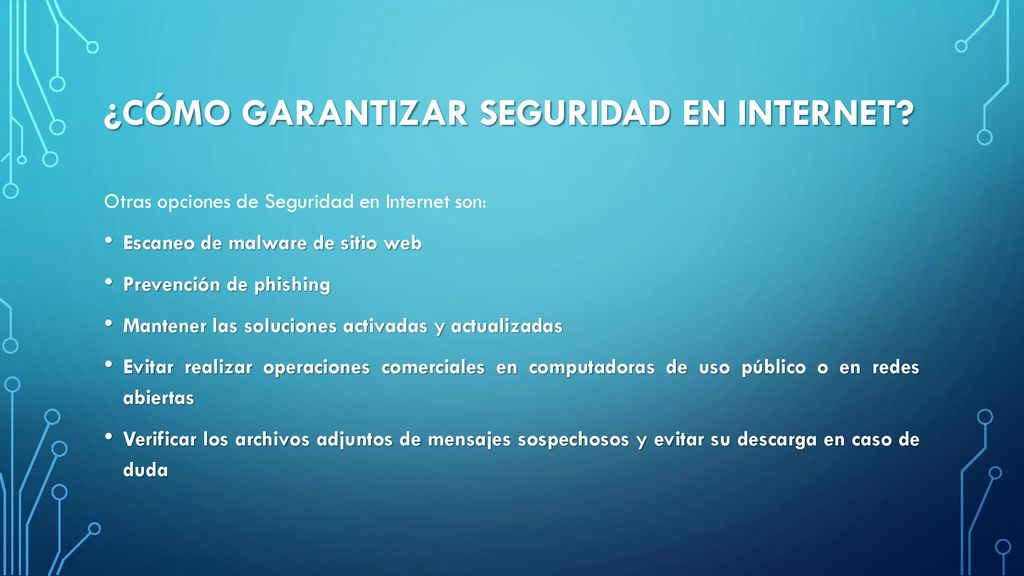 ¿CÓMO GARANTIZAR SEGURIDAD EN INTERNET?

Otras opciones de Seguridad en Internet son:

• Escaneo de malware de sitio web

• Prevención de phishing

• Mantener las soluciones activadas y actualizadas

• Evitar realizar operaciones comerciales en computadoras de uso público o en redes abiertas

• Verificar los archivos adjuntos de mensajes sospechosos y evitar su descarga en caso de duda